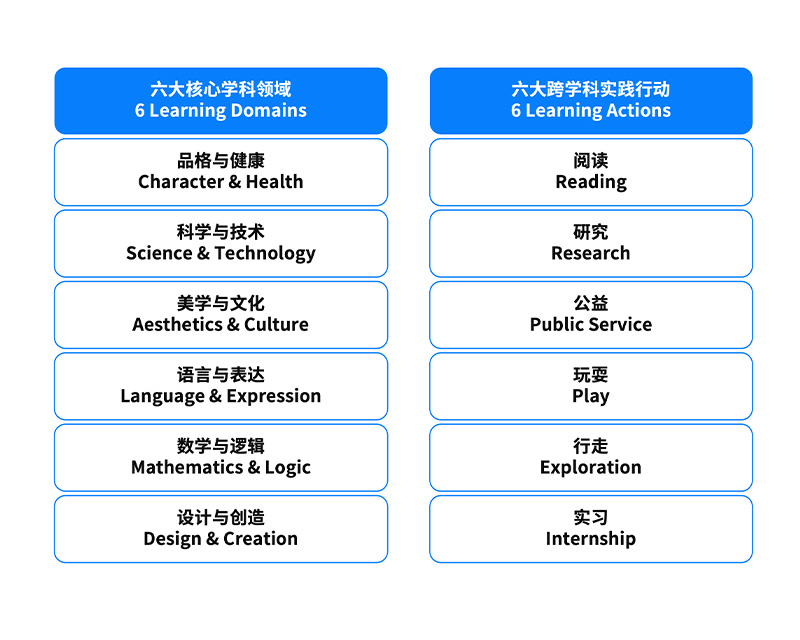 六大核心学科领域
6 Learning Domains

品格与健康
Character & Health

科学与技术
Science & Technology

美学与文化
Aesthetics & Culture

语言与表达
Language & Expression

数学与逻辑
Mathematics & Logic

设计与创造
Design & Creation

六大跨学科实践行动
6 Learning Actions

阅读
Reading

研究
Research

公益
Public Service

玩耍
Play

行走
Exploration

实习
Internship